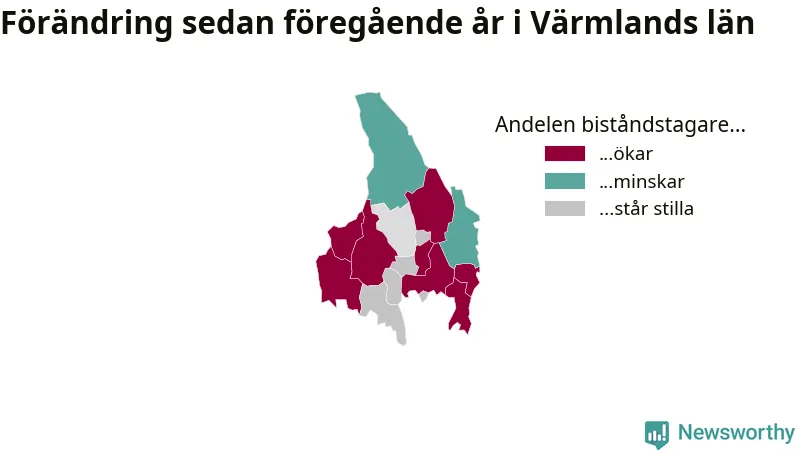 Förändring sedan föregående år i Värmlands län

Andelen biståndstagare...
...ökar
...minskar
...står stilla

Newsworthy